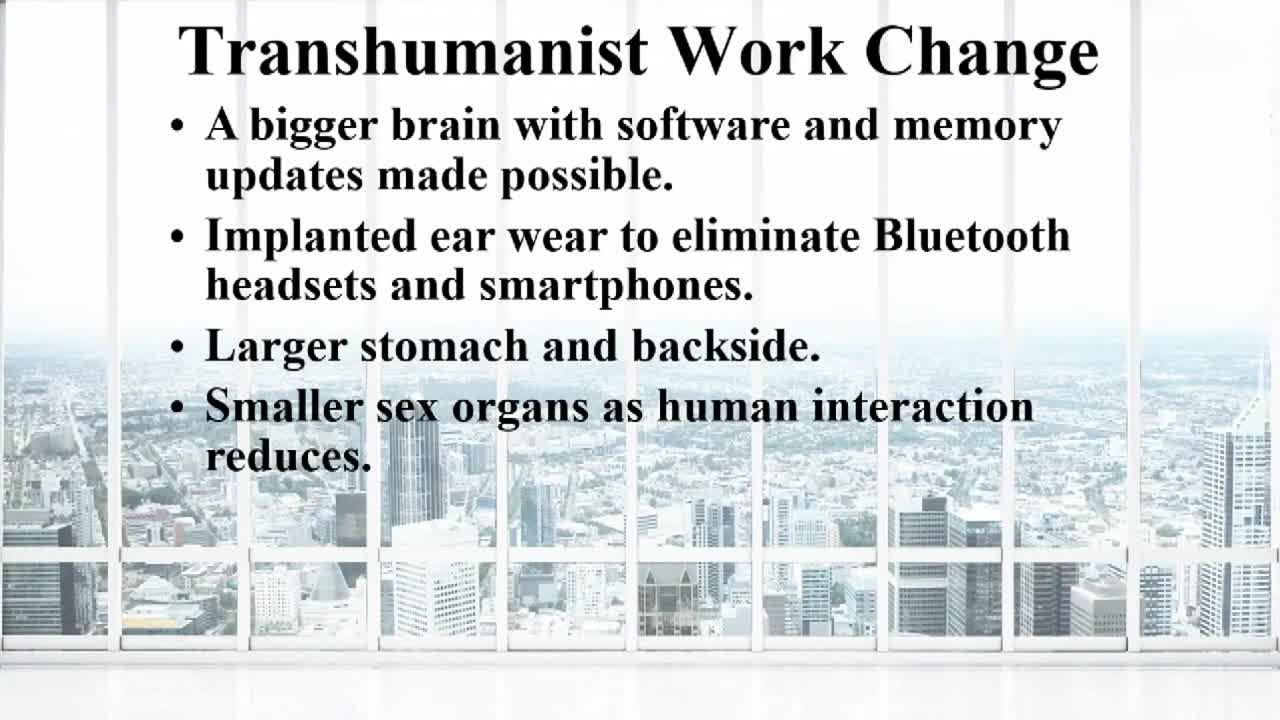 Transhumanist Work Change

• A bigger brain with software and memory updates made possible.

• Implanted ear wear to eliminate Bluetooth headsets and smartphones.

• Larger stomach and backside.

• Smaller sex organs as human interaction reduces.